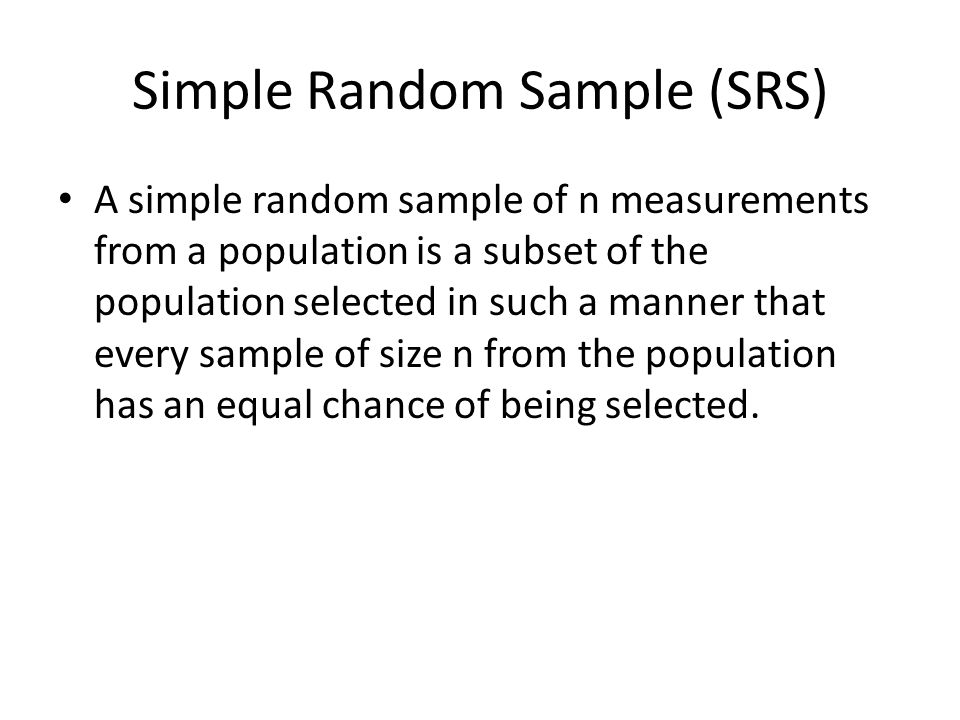 Simple Random Sample (SRS)

• A simple random sample of n measurements from a population is a subset of the population selected in such a manner that every sample of size n from the population has an equal chance of being selected.